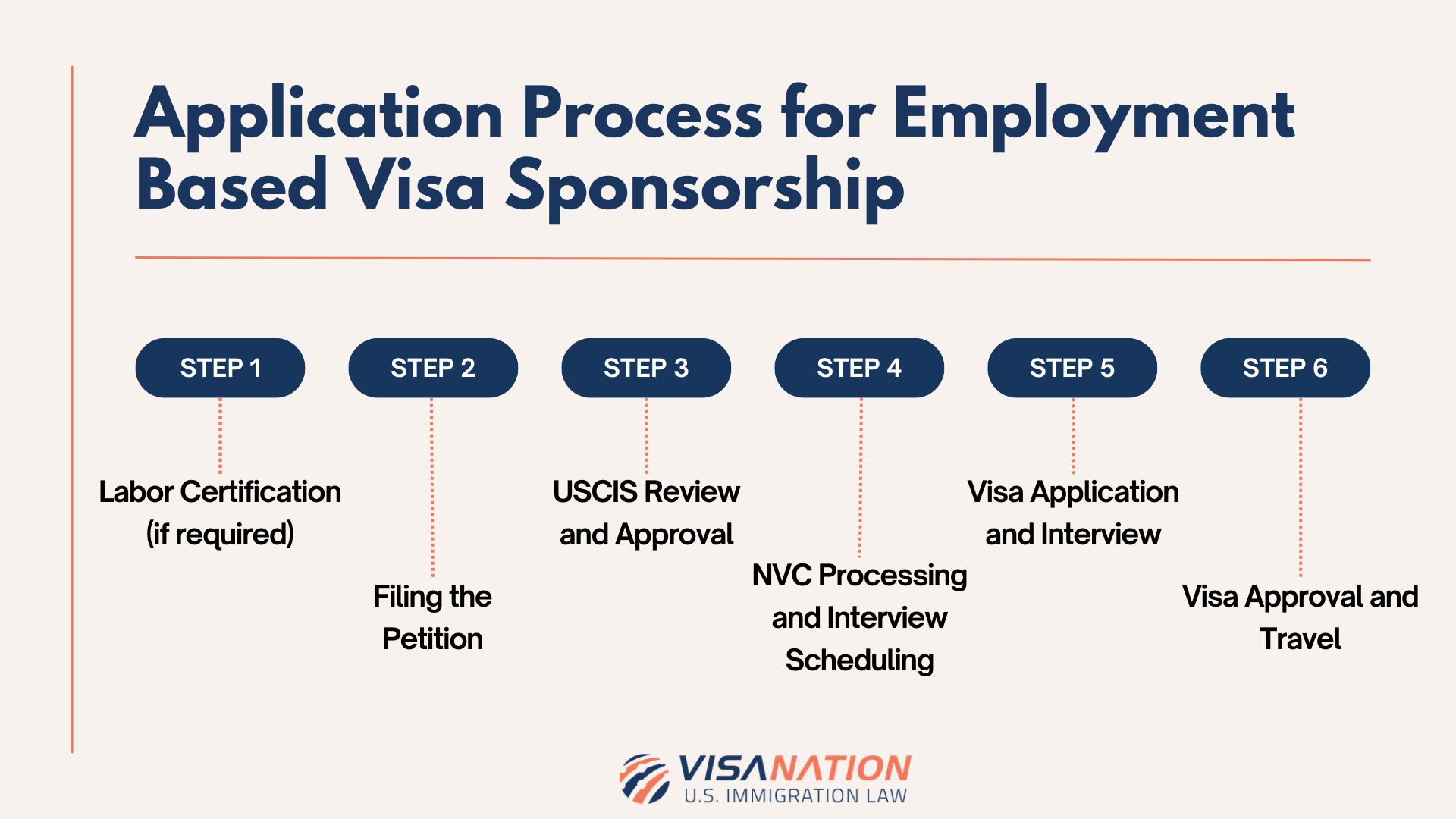 Application Process for Employment Based Visa Sponsorship

STEP 1

Labor Certification (if required)

STEP 2

Filing the Petition

STEP 3

USCIS Review and Approval

STEP 4

NVC Processing and Interview Scheduling

STEP 5

Visa Application and Interview

STEP 6

Visa Approval and Travel

VISANATION
U.S. IMMIGRATION LAW